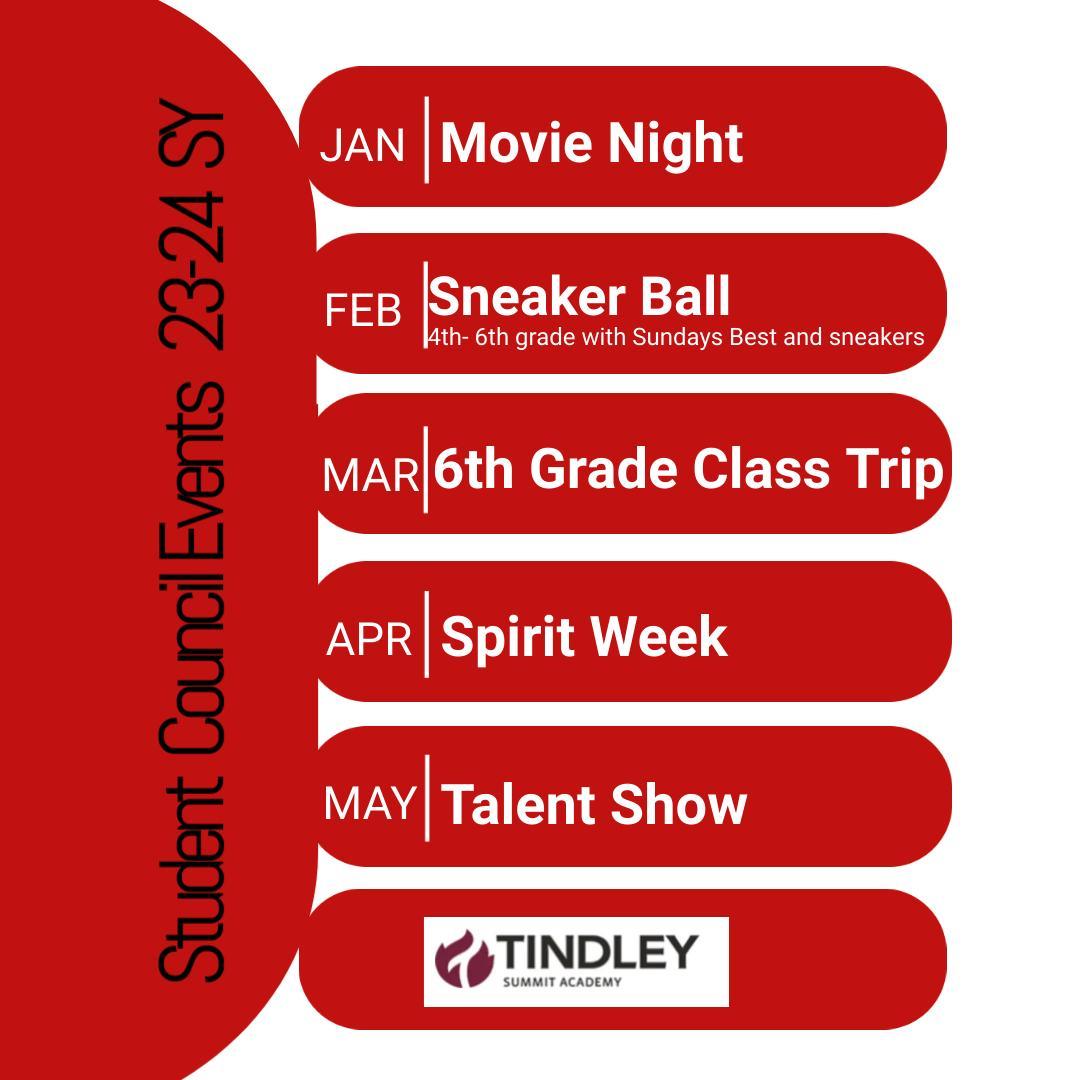 Student Council Events 23-24 SY

JAN Movie Night

FEB Sneaker Ball
4th- 6th grade with Sundays Best and sneakers

MAR 6th Grade Class Trip

APR Spirit Week

MAY Talent Show

TINDLEY
SUMMIT ACADEMY